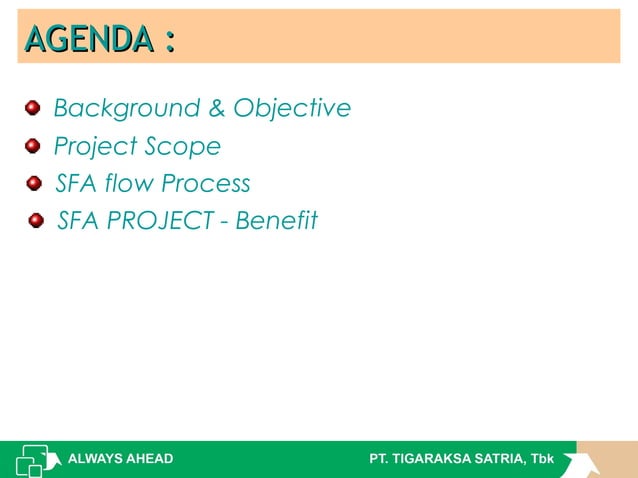 AGENDA :

Background & Objective

Project Scope

SFA flow Process

SFA PROJECT - Benefit

ALWAYS AHEAD

PT. TIGARAKSA SATRIA, Tbk